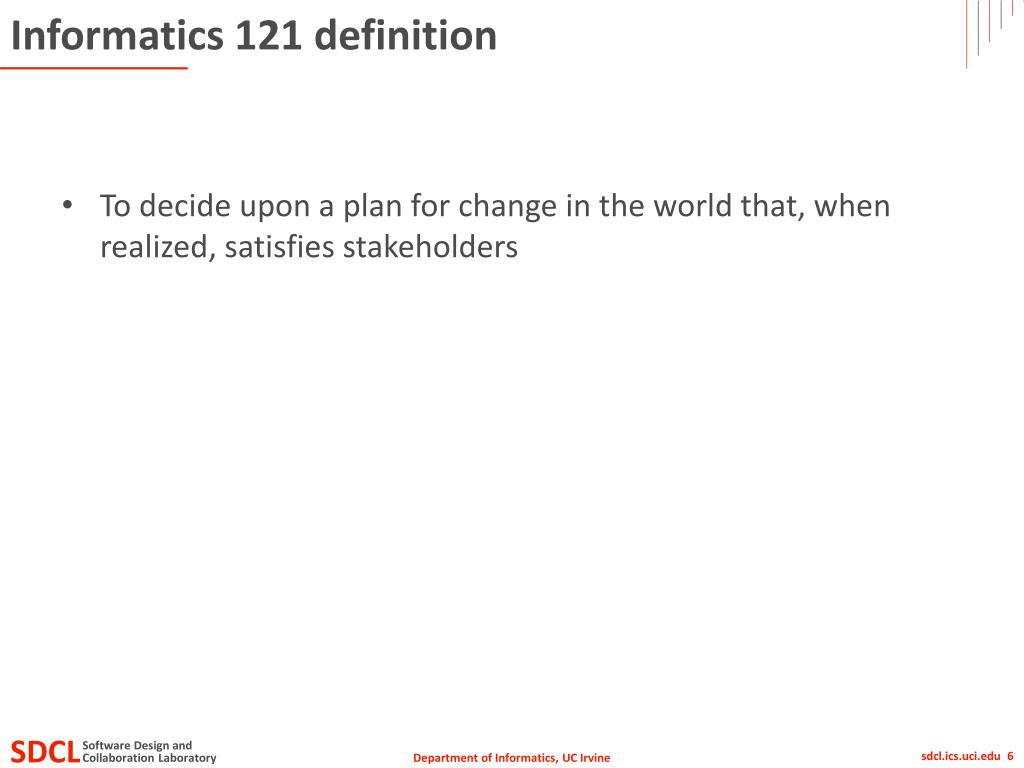 Informatics 121 definition

• To decide upon a plan for change in the world that, when realized, satisfies stakeholders

SDCL Software Design and Collaboration Laboratory

Department of Informatics, UC Irvine

sdcl.ics.uci.edu 6